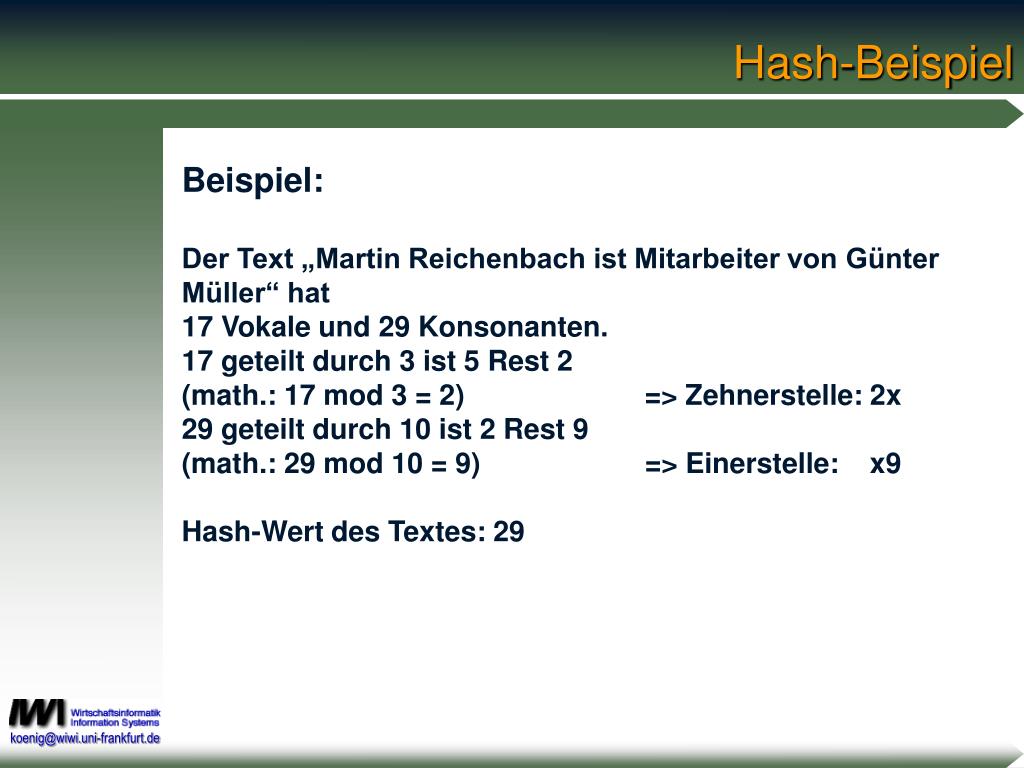 Hash-Beispiel

Beispiel:

Der Text „Martin Reichenbach ist Mitarbeiter von Günter Müller“ hat
17 Vokale und 29 Konsonanten.
17 geteilt durch 3 ist 5 Rest 2
(math.: 17 mod 3 = 2) => Zehnerstelle: 2x
29 geteilt durch 10 ist 2 Rest 9
(math.: 29 mod 10 = 9) => Einerstelle: x9

Hash-Wert des Textes: 29

IWI Wirtschaftsinformatik Information Systems
koenig@wiwi.uni-frankfurt.de